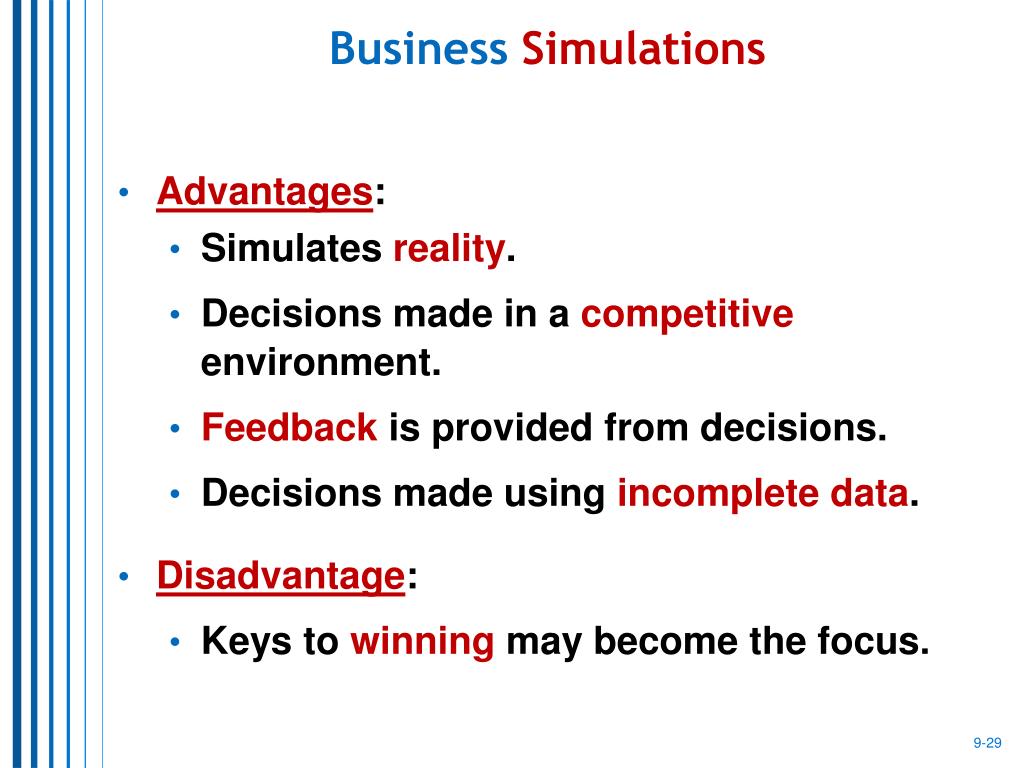 Business Simulations

• Advantages:
  • Simulates reality.
  • Decisions made in a competitive environment.
  • Feedback is provided from decisions.
  • Decisions made using incomplete data.

• Disadvantage:
  • Keys to winning may become the focus.

9-29